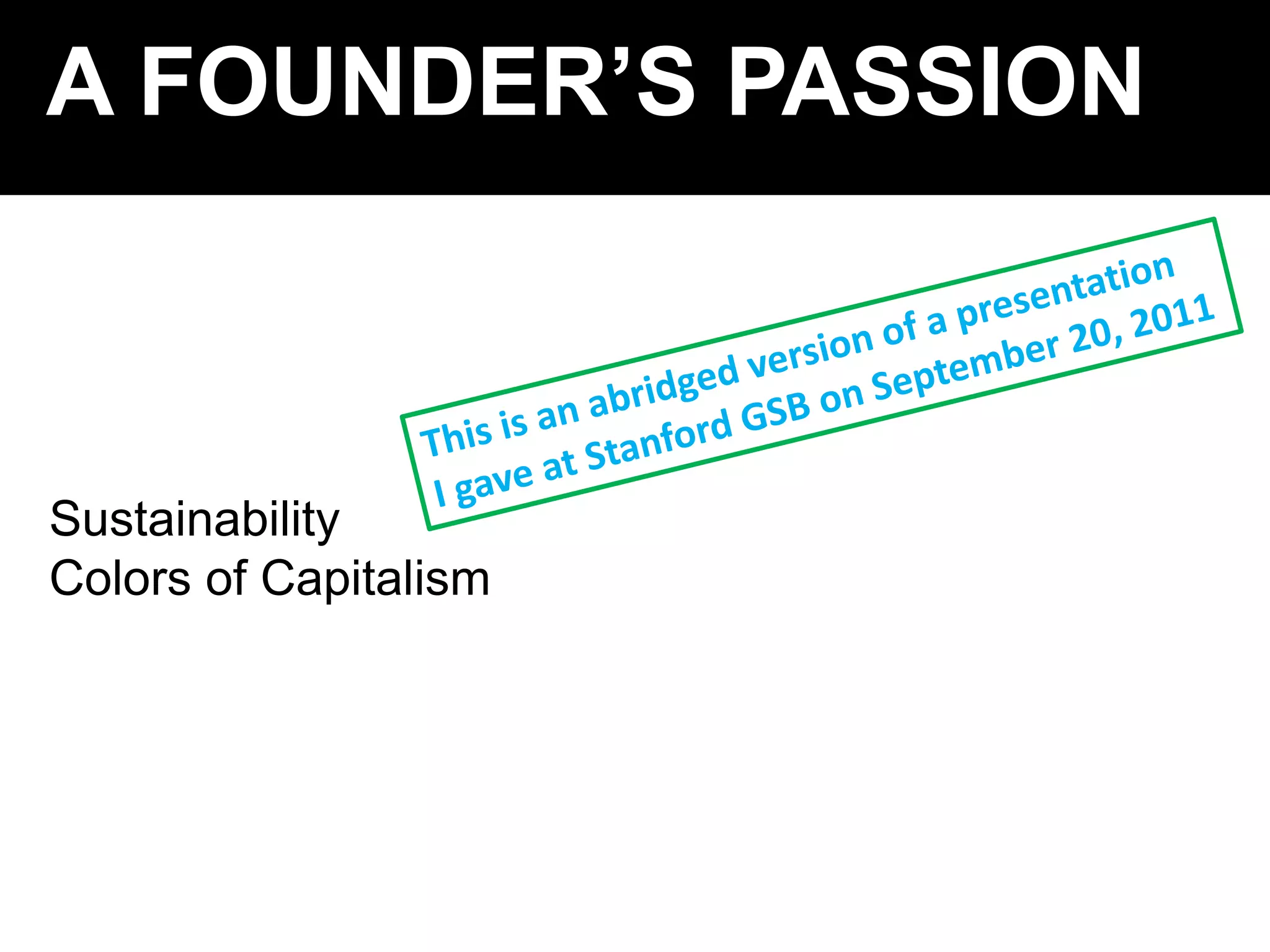 A FOUNDER'S PASSION

This is an abridged version of a presentation I gave at Stanford GSB on September 20, 2011

Sustainability
Colors of Capitalism